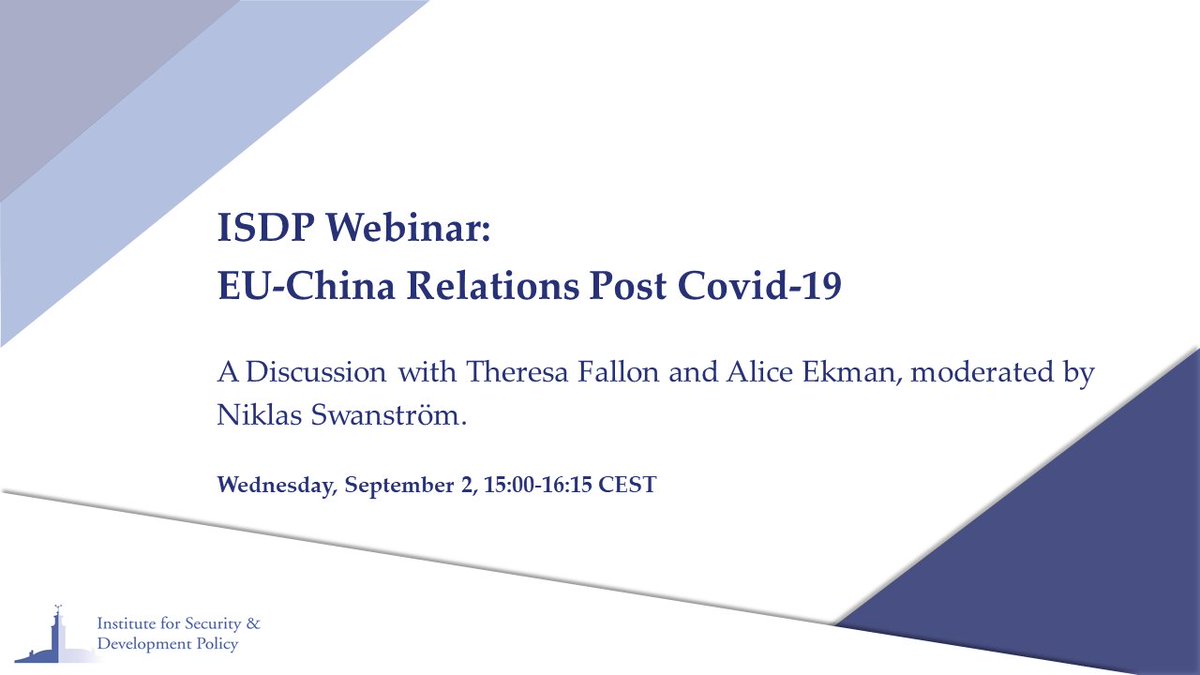 ISDP Webinar:
EU-China Relations Post Covid-19

A Discussion with Theresa Fallon and Alice Ekman, moderated by Niklas Swanström.

Wednesday, September 2, 15:00-16:15 CEST

Institute for Security & Development Policy